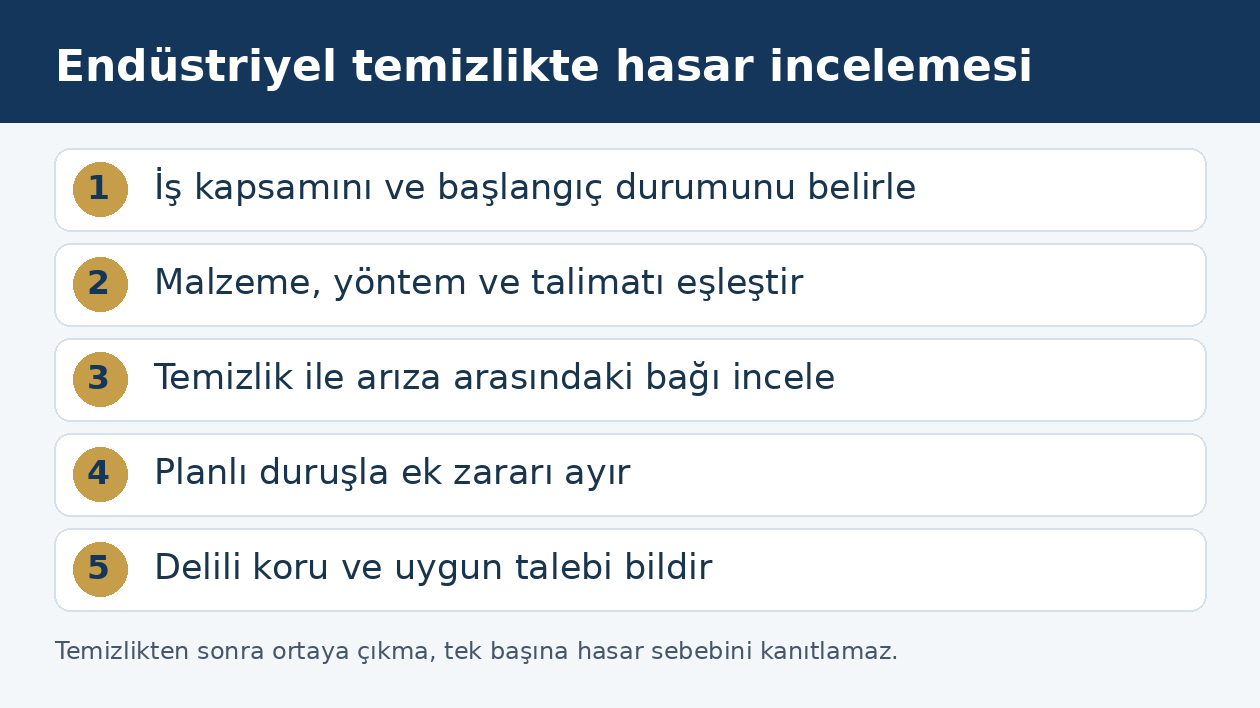 Endüstriyel temizlikte hasar incelemesi

1 İş kapsamını ve başlangıç durumunu belirle

2 Malzeme, yöntem ve talimatı eşleştir

3 Temizlik ile arıza arasındaki bağı incele

4 Planlı duruşla ek zararı ayır

5 Delili koru ve uygun talebi bildir

Temizlikten sonra ortaya çıkma, tek başına hasar sebebini kanıtlamaz.